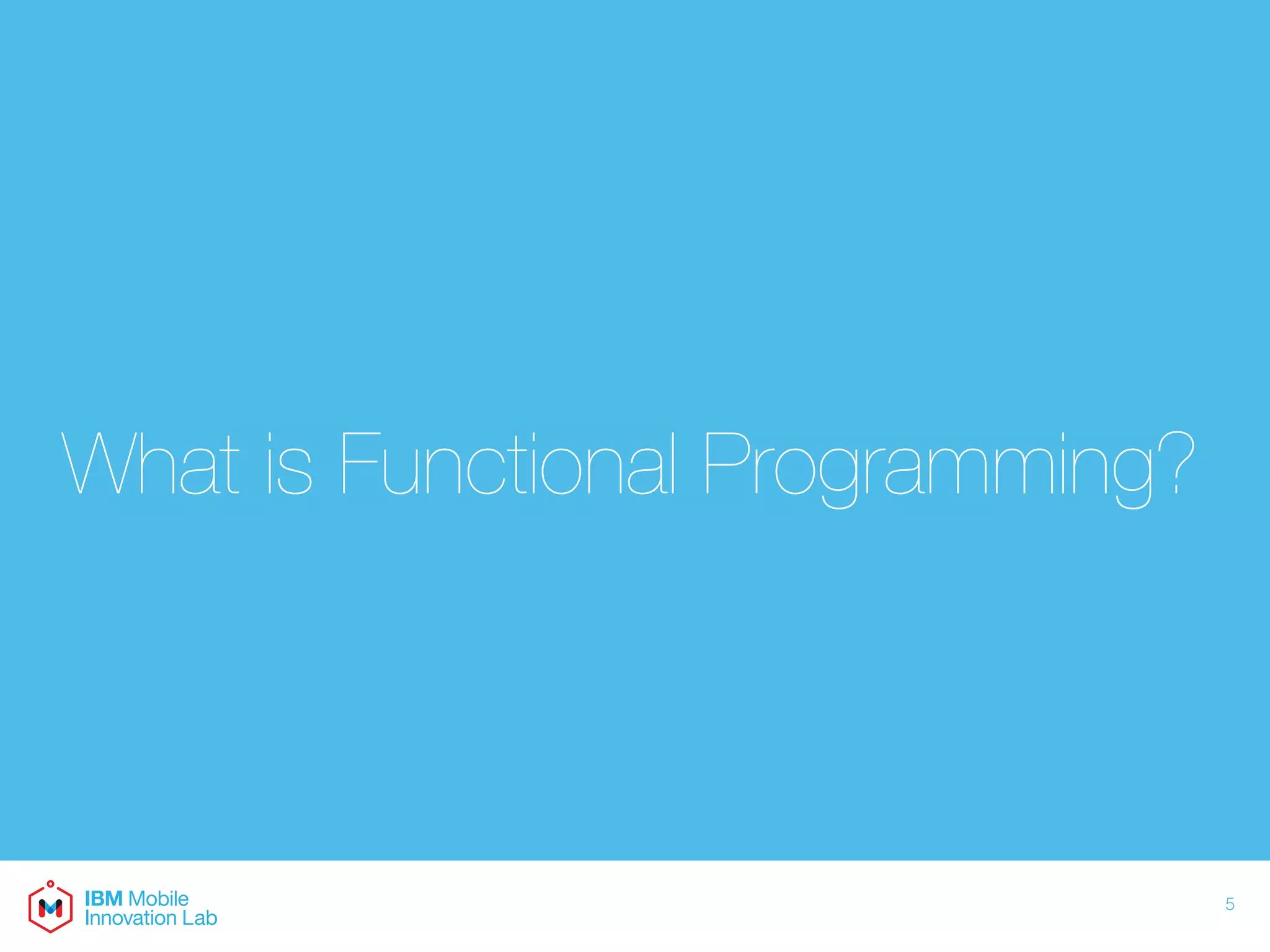 What is Functional Programming?

IBM Mobile
Innovation Lab

5